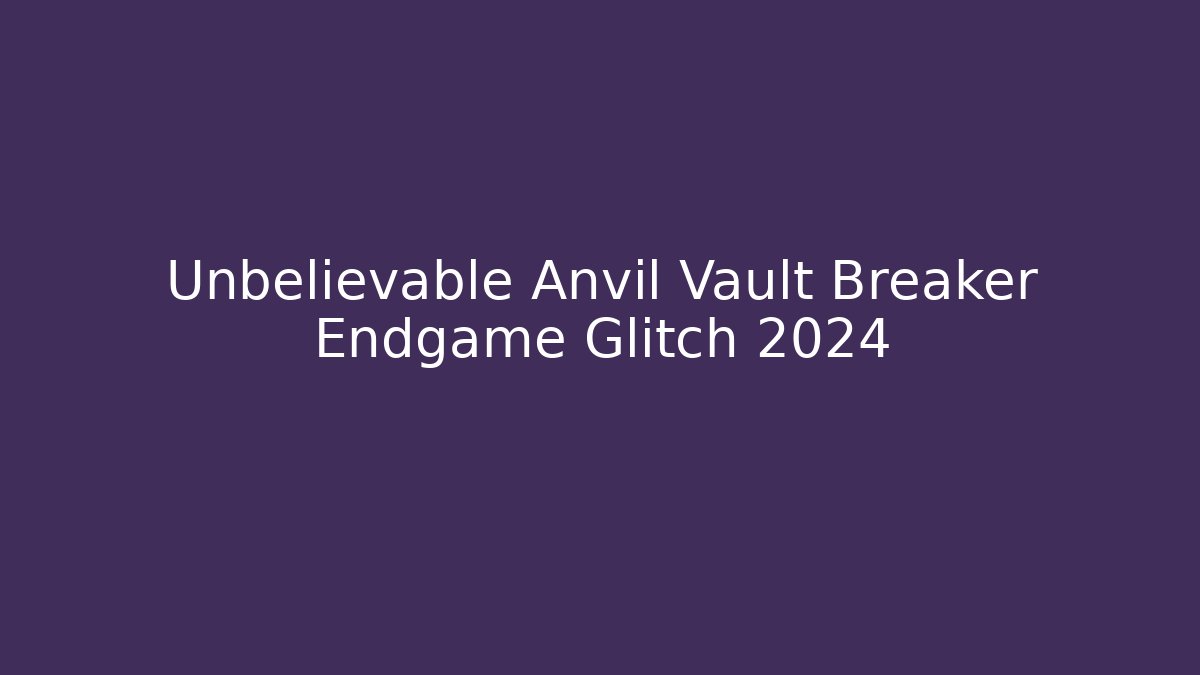 Unbelievable Anvil Vault Breaker Endgame Glitch 2024